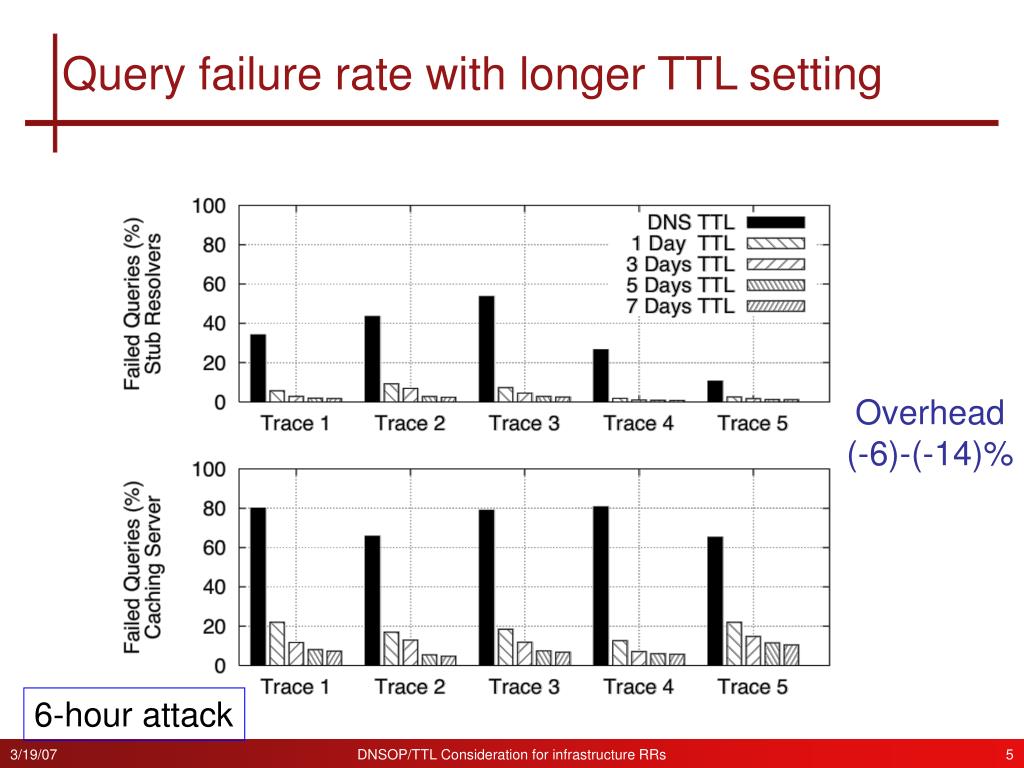 Query failure rate with longer TTL setting

Failed Queries (%) Stub Resolvers

100
80
60
40
20
0

DNS TTL
1 Day TTL
3 Days TTL
5 Days TTL
7 Days TTL

Trace 1 Trace 2 Trace 3 Trace 4 Trace 5

Failed Queries (%) Caching Server

100
80
60
40
20
0

Trace 1 Trace 2 Trace 3 Trace 4 Trace 5

Overhead
(-6)-(-14)%

6-hour attack

3/19/07 DNSOP/TTL Consideration for infrastructure RRs 5